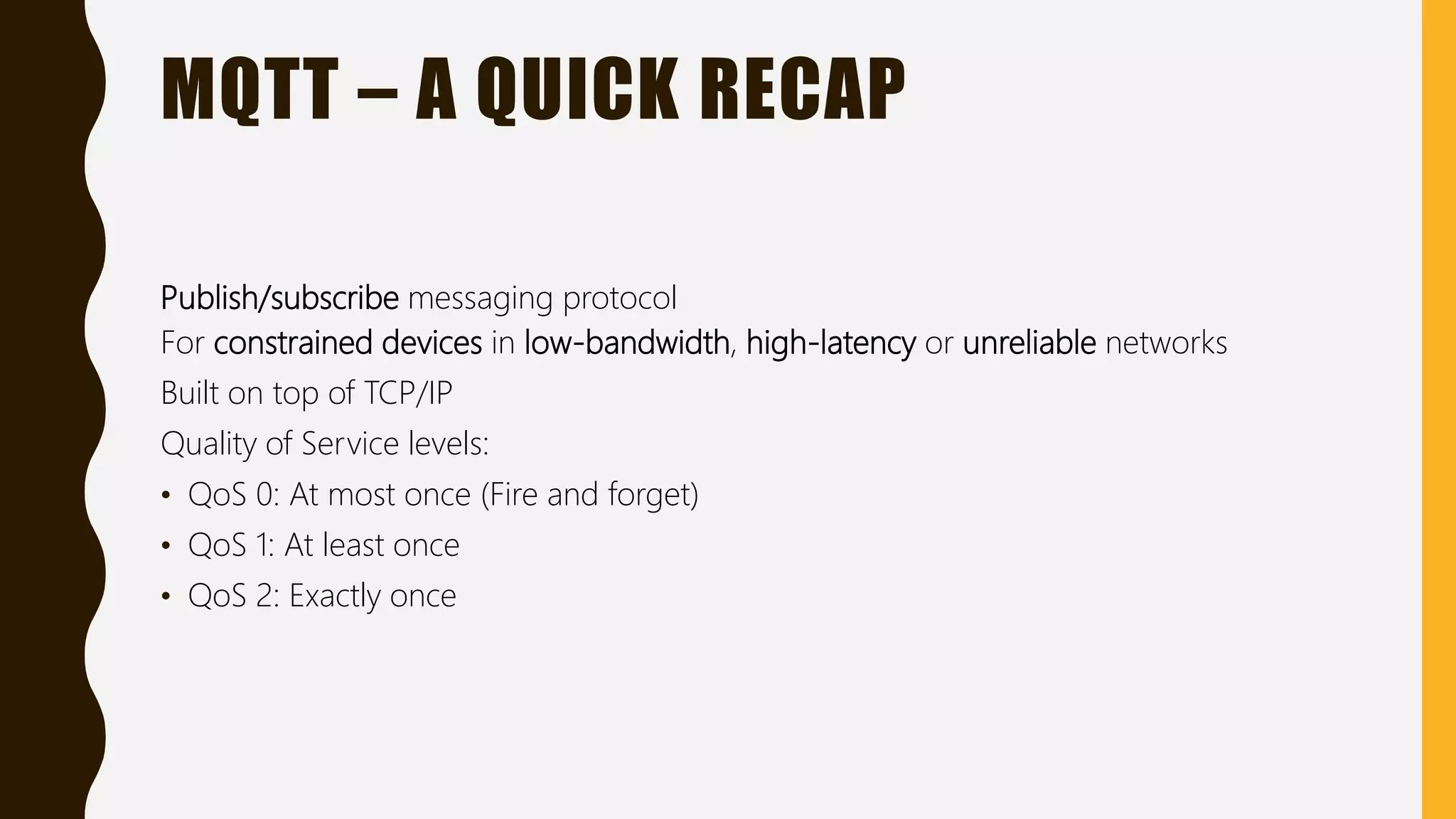 MQTT – A QUICK RECAP

Publish/subscribe messaging protocol
For constrained devices in low-bandwidth, high-latency or unreliable networks
Built on top of TCP/IP
Quality of Service levels:
• QoS 0: At most once (Fire and forget)
• QoS 1: At least once
• QoS 2: Exactly once